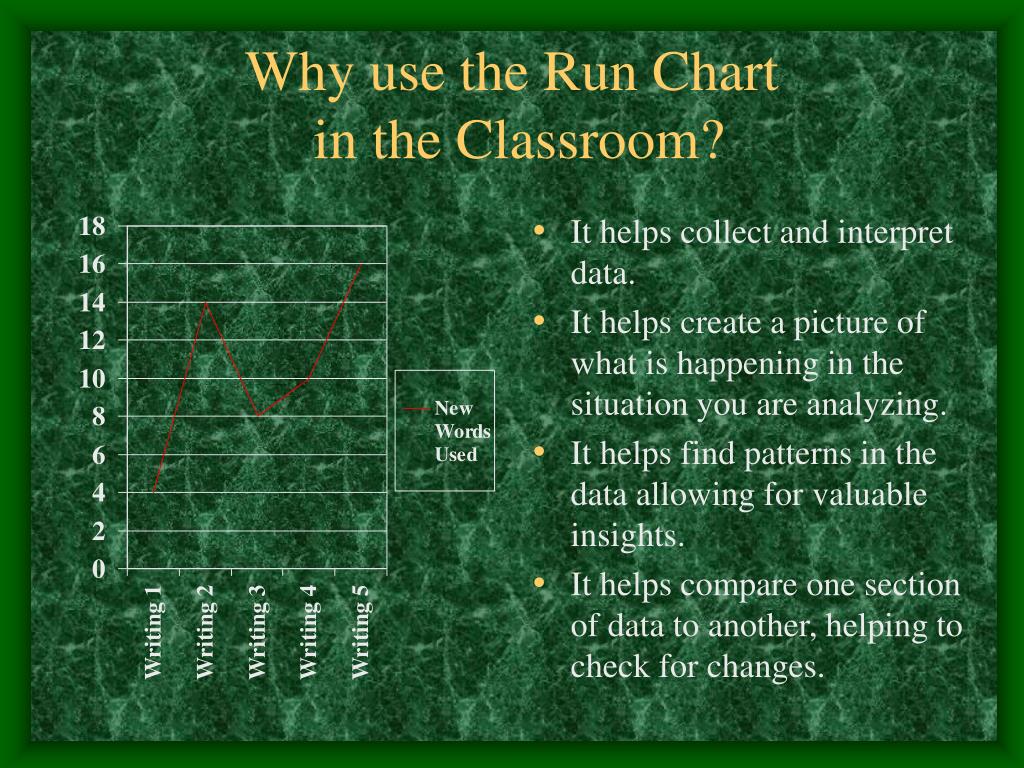 Why use the Run Chart in the Classroom?

18
16
14
12
10
8
6
4
2
0

Writing 1
Writing 2
Writing 3
Writing 4
Writing 5

New Words Used

• It helps collect and interpret data.
• It helps create a picture of what is happening in the situation you are analyzing.
• It helps find patterns in the data allowing for valuable insights.
• It helps compare one section of data to another, helping to check for changes.